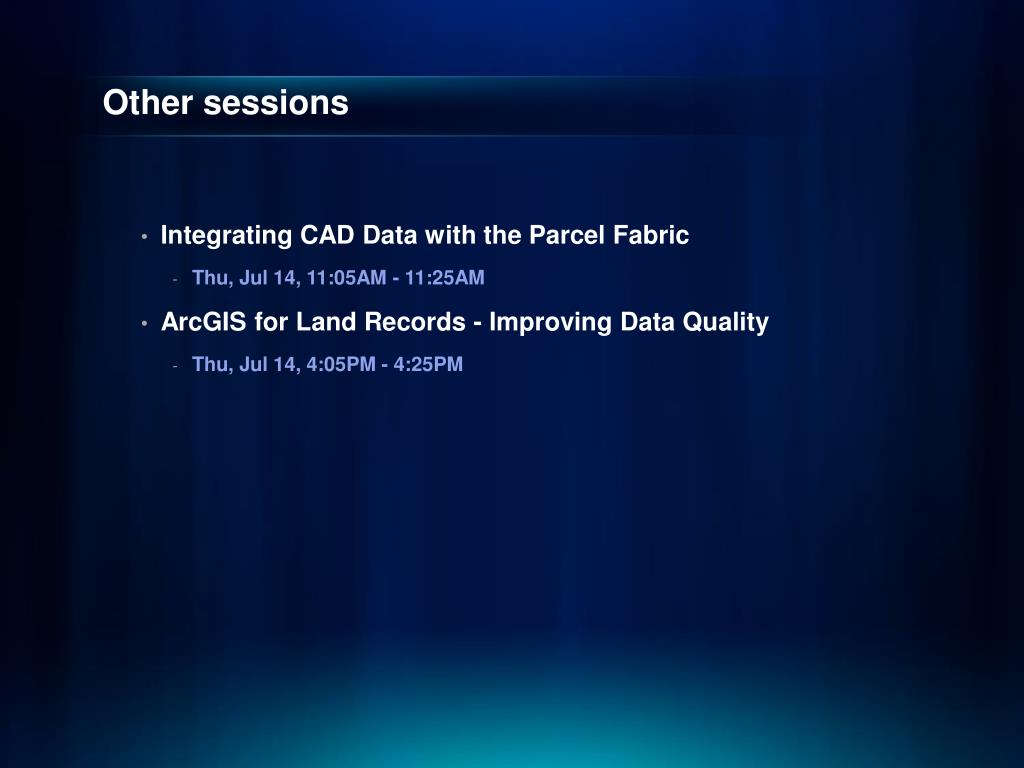 Other sessions

• Integrating CAD Data with the Parcel Fabric
  - Thu, Jul 14, 11:05AM - 11:25AM
• ArcGIS for Land Records - Improving Data Quality
  - Thu, Jul 14, 4:05PM - 4:25PM